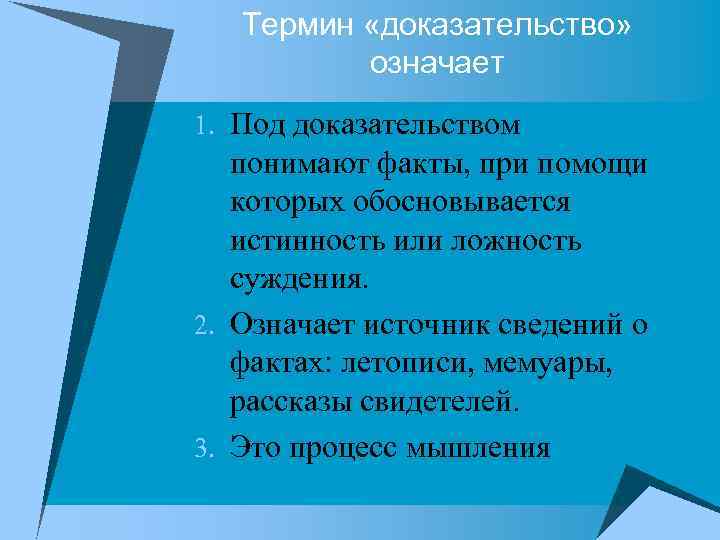 Термин «доказательство» означает

1. Под доказательством понимают факты, при помощи которых обосновывается истинность или ложность суждения.
2. Означает источник сведений о фактах: летописи, мемуары, рассказы свидетелей.
3. Это процесс мышления